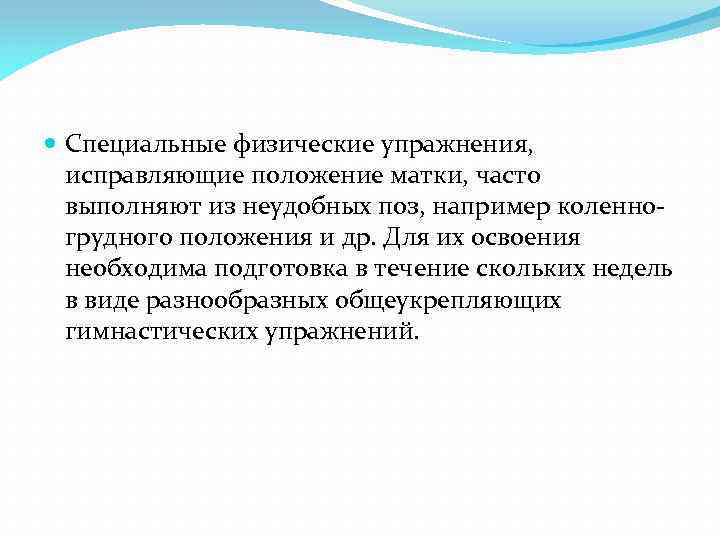 Специальные физические упражнения, исправляющие положение матки, часто выполняют из неудобных поз, например коленно-грудного положения и др. Для их освоения необходима подготовка в течение скольких недель в виде разнообразных общеукрепляющих гимнастических упражнений.